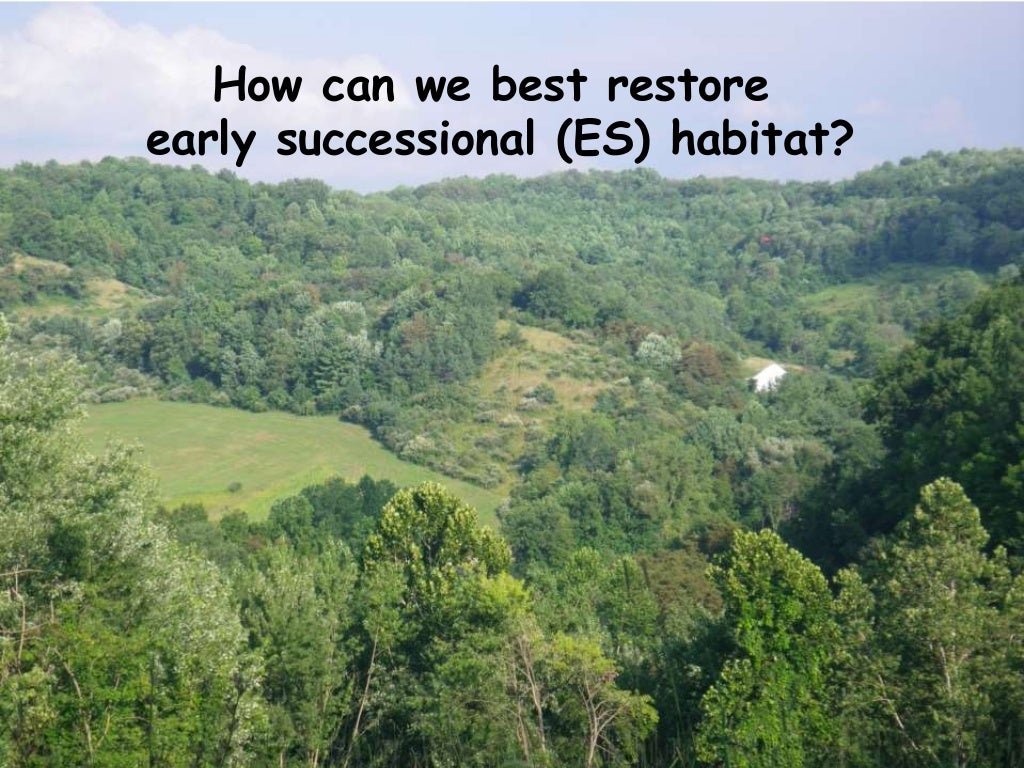 How can we best restore early successional (ES) habitat?